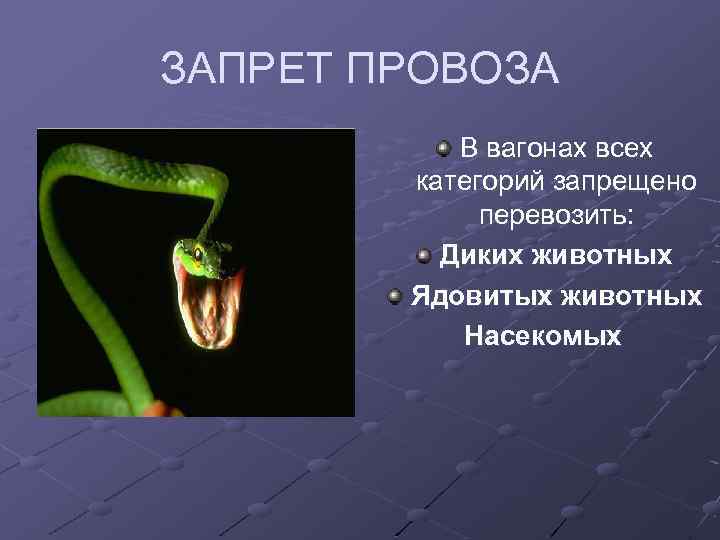 ЗАПРЕТ ПРОВОЗА

В вагонах всех категорий запрещено перевозить:

Диких животных

Ядовитых животных

Насекомых